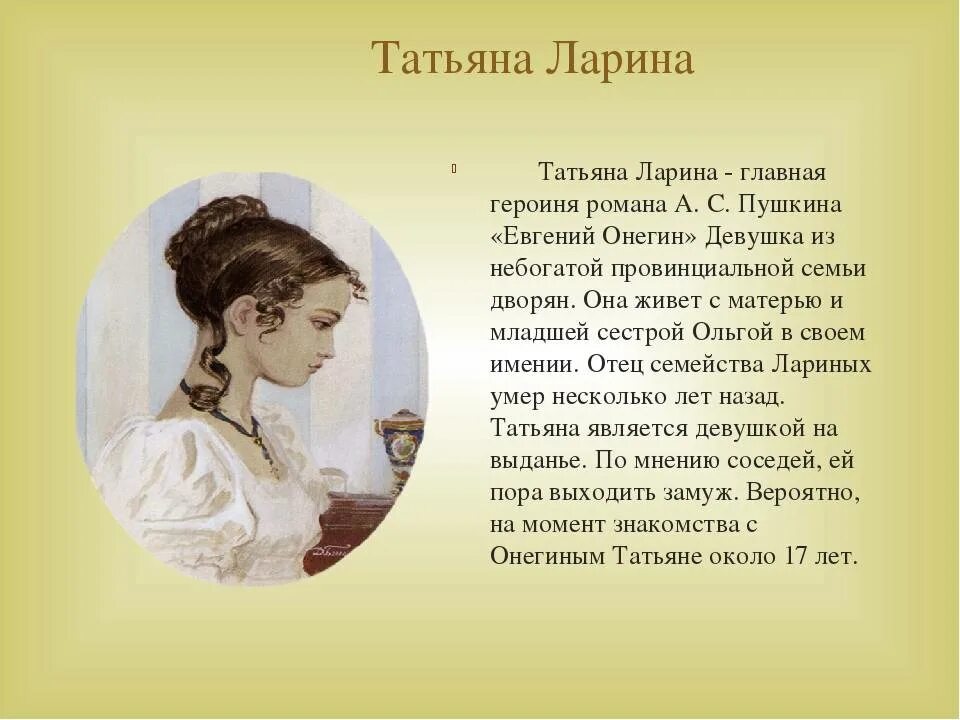 Татьяна Ларина

Татьяна Ларина - главная героиня романа А. С. Пушкина «Евгений Онегин» Девушка из небогатой провинциальной семьи дворян. Она живет с матерью и младшей сестрой Ольгой в своем имении. Отец семейства Лариных умер несколько лет назад. Татьяна является девушкой на выданье. По мнению соседей, ей пора выходить замуж. Вероятно, на момент знакомства с Онегиным Татьяне около 17 лет.